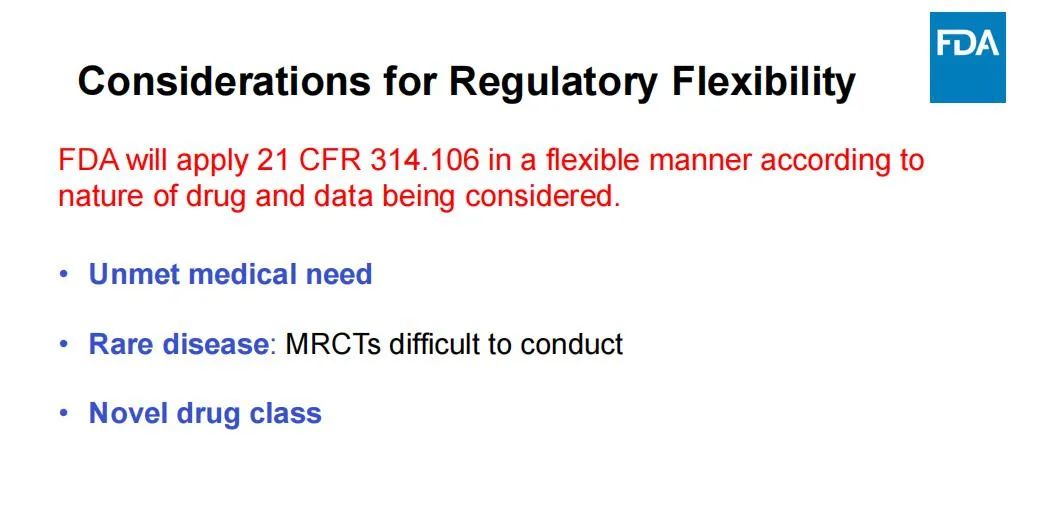 FDA

Considerations for Regulatory Flexibility

FDA will apply 21 CFR 314.106 in a flexible manner according to nature of drug and data being considered.

• Unmet medical need

• Rare disease: MRCTs difficult to conduct

• Novel drug class